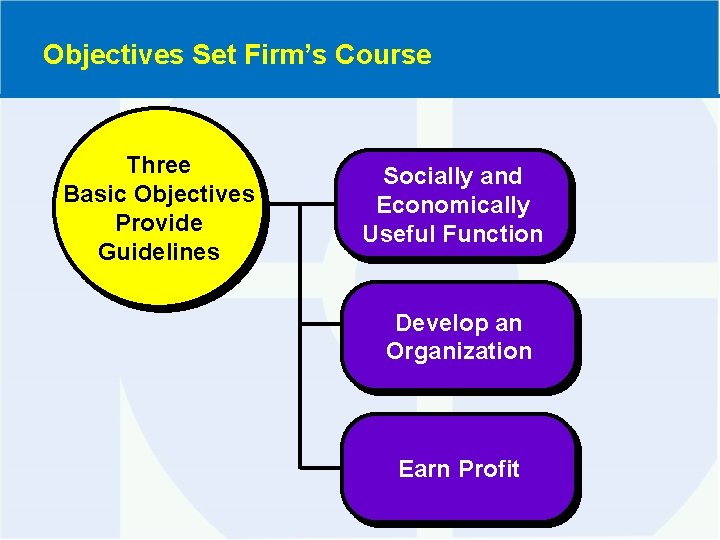 Objectives Set Firm's Course

Three Basic Objectives Provide Guidelines

Socially and Economically Useful Function

Develop an Organization

Earn Profit